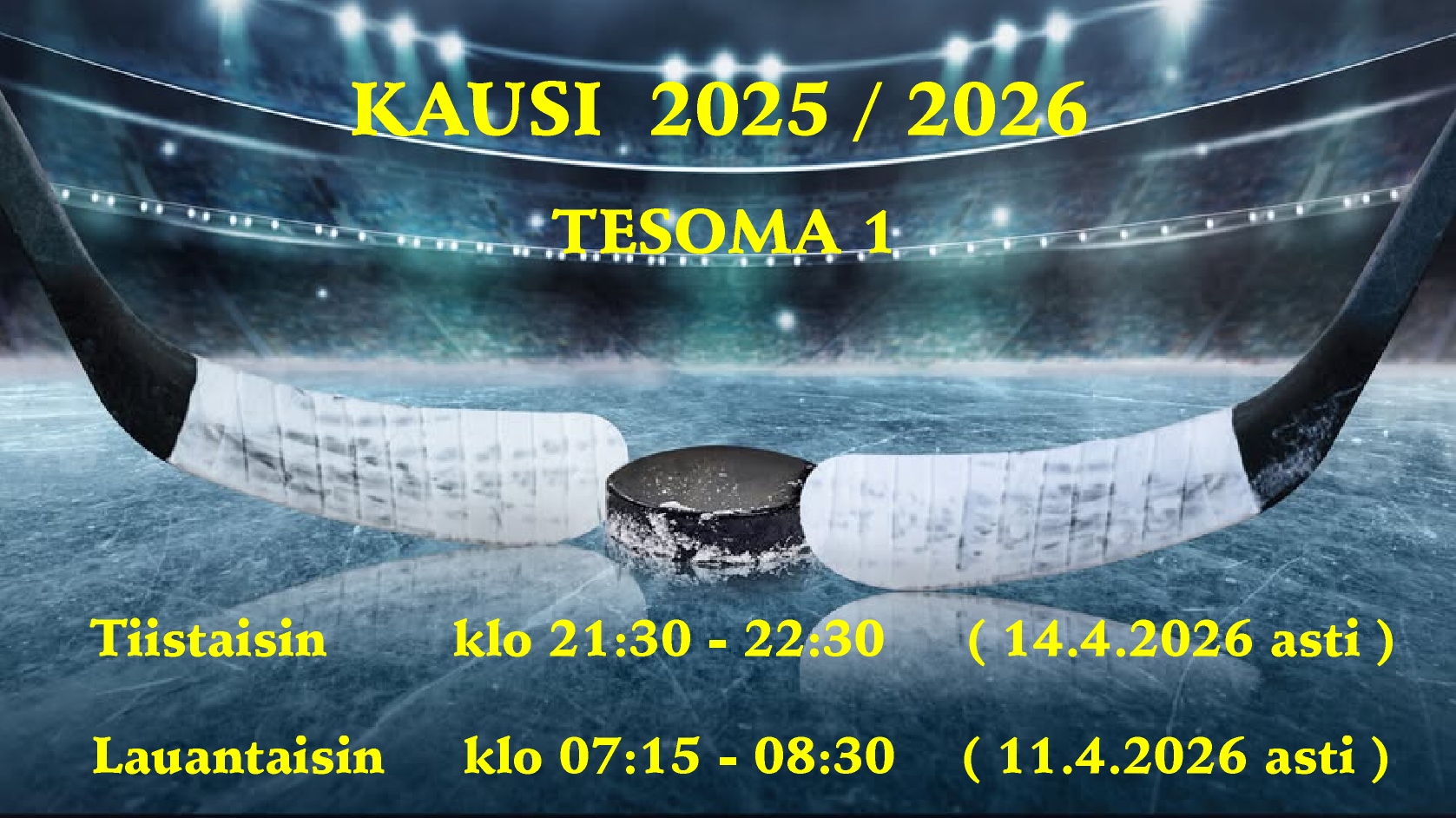 KAUSI 2025 / 2026

TESOMA 1

Tiistaisin klo 21:30 - 22:30 ( 14.4.2026 asti )

Lauantaisin klo 07:15 - 08:30 ( 11.4.2026 asti )